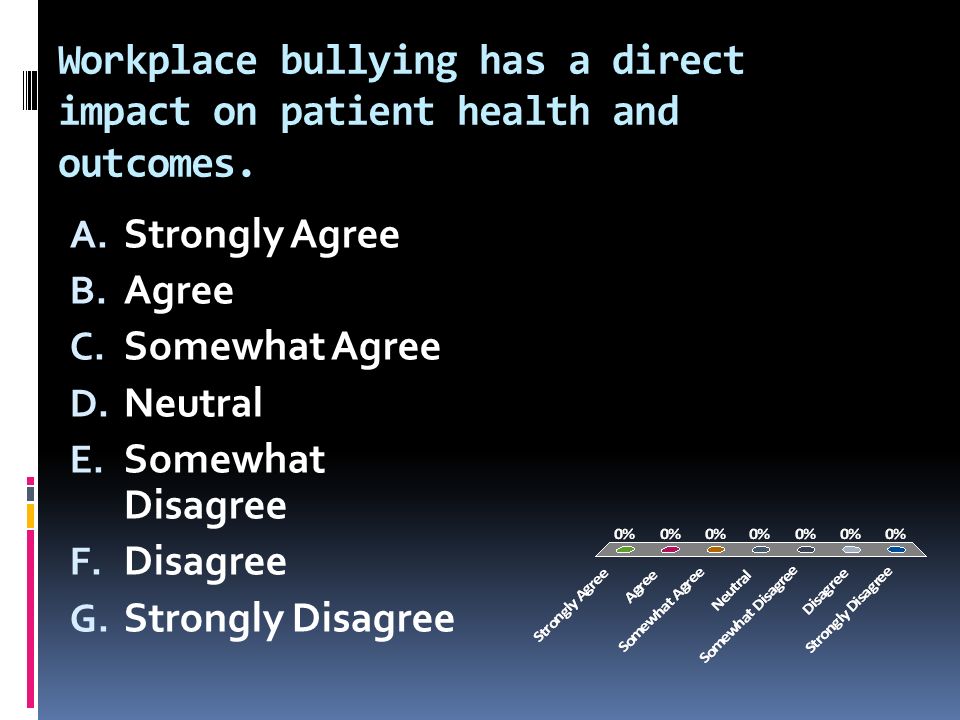 Workplace bullying has a direct impact on patient health and outcomes.

A. Strongly Agree
B. Agree
C. Somewhat Agree
D. Neutral
E. Somewhat Disagree
F. Disagree
G. Strongly Disagree

0% 0% 0% 0% 0% 0% 0%

Strongly Agree
Agree
Somewhat Agree
Neutral
Somewhat Disagree
Disagree
Strongly Disagree